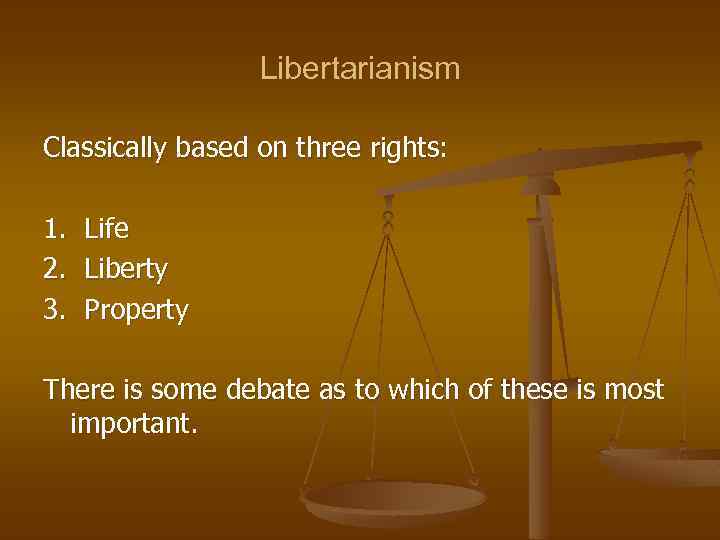 Libertarianism

Classically based on three rights:

1. Life
2. Liberty
3. Property

There is some debate as to which of these is most important.